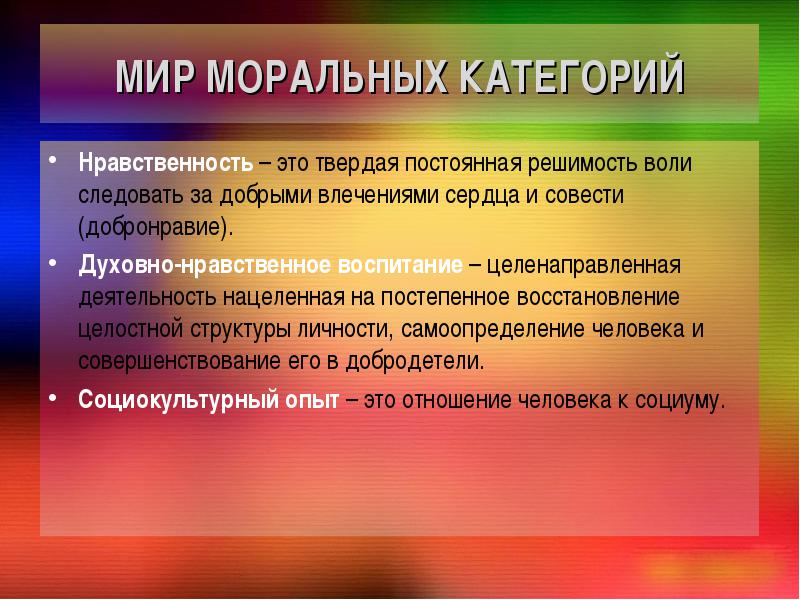 МИР МОРАЛЬНЫХ КАТЕГОРИЙ

• Нравственность – это твердая постоянная решимость воли следовать за добрыми влечениями сердца и совести (добронравие).

• Духовно-нравственное воспитание – целенаправленная деятельность нацеленная на постепенное восстановление целостной структуры личности, самоопределение человека и совершенствование его в добродетели.

• Социокультурный опыт – это отношение человека к социуму.